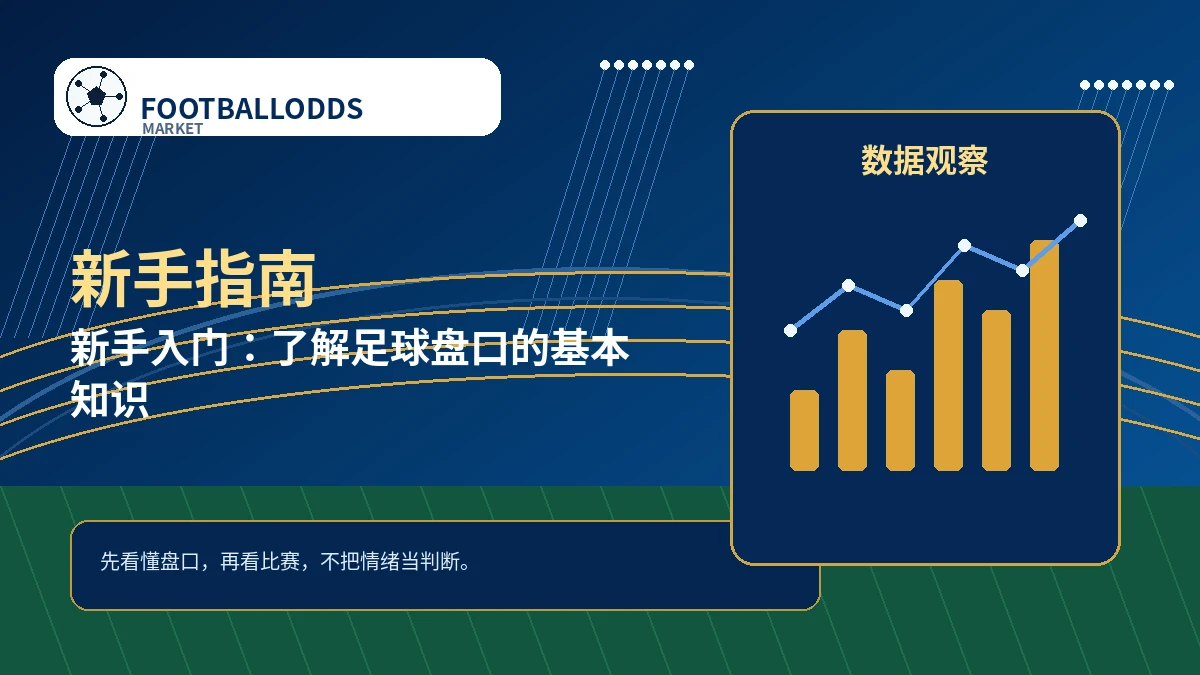 FOOTBALLODDS
MARKET

数据观察

新手指南

新手入门：了解足球盘口的基本知识

先看懂盘口，再看比赛，不把情绪当判断。